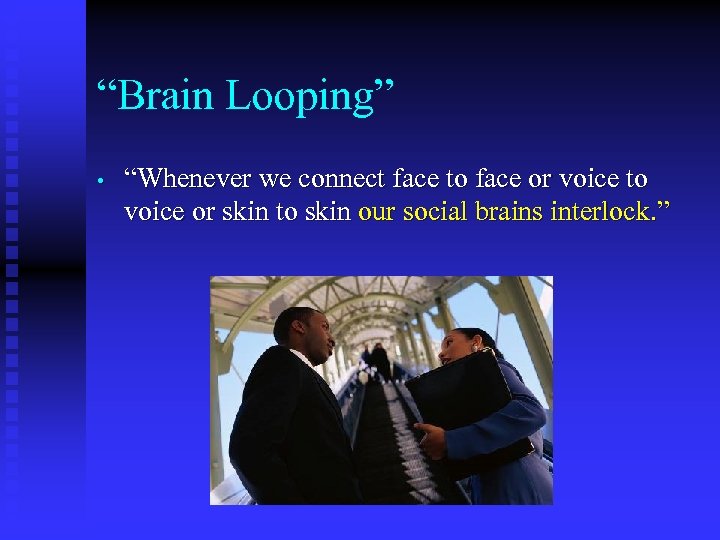 “Brain Looping”

• “Whenever we connect face to face or voice to voice or skin to skin our social brains interlock.”